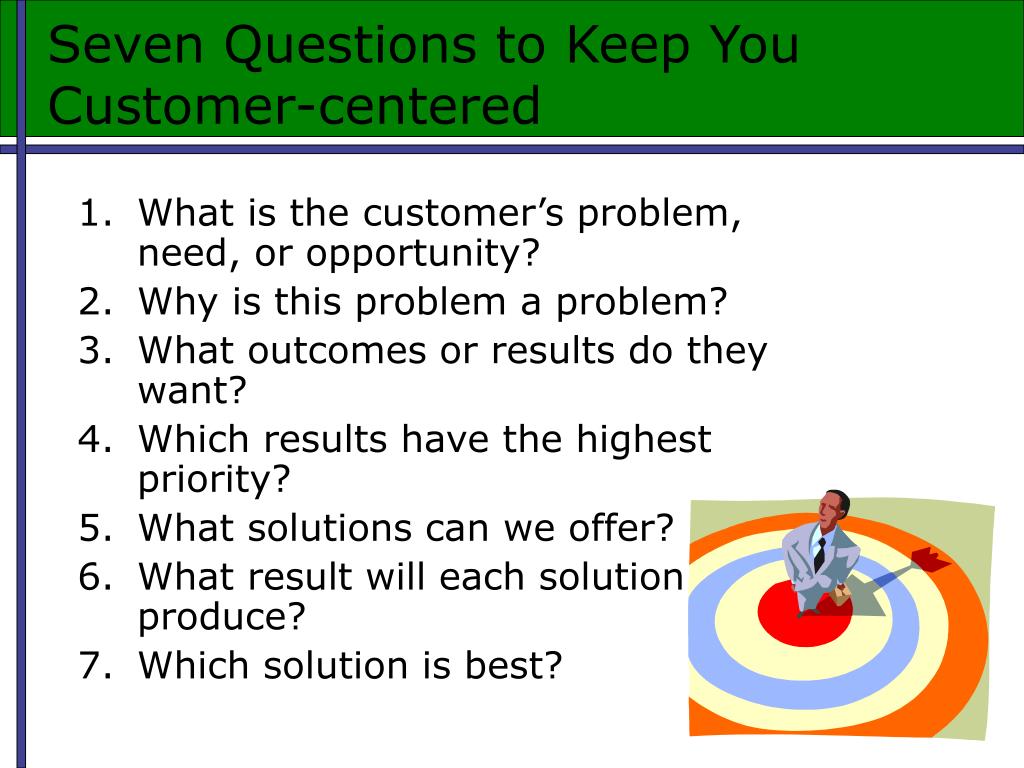 Seven Questions to Keep You Customer-centered

1. What is the customer’s problem, need, or opportunity?
2. Why is this problem a problem?
3. What outcomes or results do they want?
4. Which results have the highest priority?
5. What solutions can we offer?
6. What result will each solution produce?
7. Which solution is best?